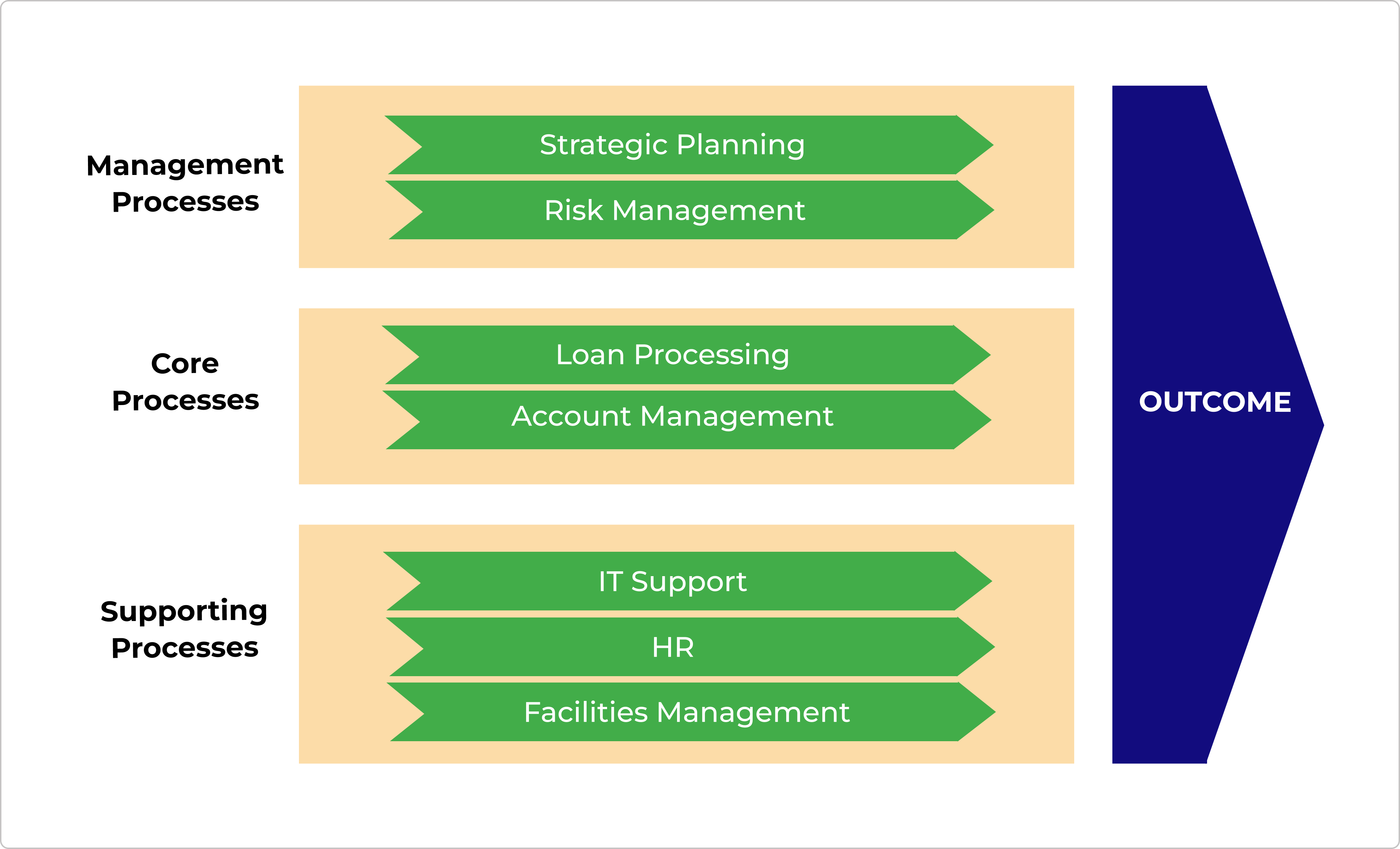 Management Processes

Strategic Planning

Risk Management

Core Processes

Loan Processing

Account Management

Supporting Processes

IT Support

HR

Facilities Management

OUTCOME